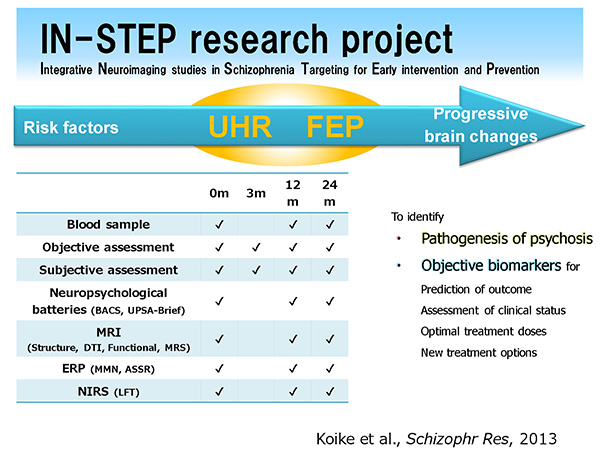 IN-STEP research project
Integrative Neuroimaging studies in Schizophrenia Targeting for Early intervention and Prevention

Risk factors
UHR FEP
Progressive brain changes

| | 0m | 3m | 12 m | 24 m |
|---|---|---|---|---|
| Blood sample | ✓ | | ✓ | ✓ |
| Objective assessment | ✓ | ✓ | ✓ | ✓ |
| Subjective assessment | ✓ | ✓ | ✓ | ✓ |
| Neuropsychological batteries (BACS, UPSA-Brief) | ✓ | | ✓ | ✓ |
| MRI (Structure, DTI, Functional, MRS) | ✓ | | ✓ | ✓ |
| ERP (MMN, ASSR) | ✓ | | ✓ | ✓ |
| NIRS (LFT) | ✓ | | ✓ | ✓ |

To identify
• Pathogenesis of psychosis
• Objective biomarkers for
Prediction of outcome
Assessment of clinical status
Optimal treatment doses
New treatment options

Koike et al., Schizophr Res, 2013